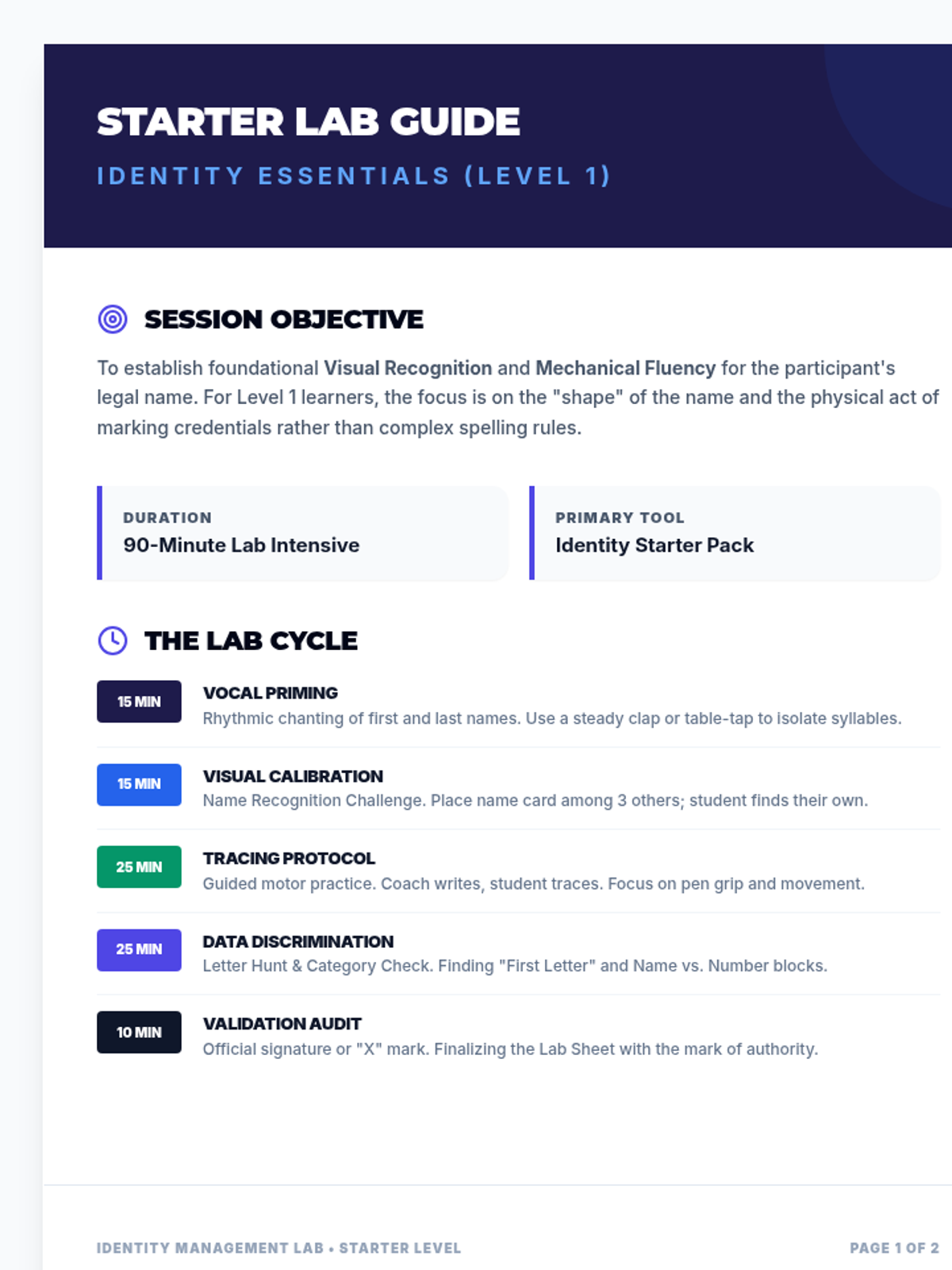 STARTER LAB GUIDE

IDENTITY ESSENTIALS (LEVEL 1)

SESSION OBJECTIVE

To establish foundational Visual Recognition and Mechanical Fluency for the participant's legal name. For Level 1 learners, the focus is on the "shape" of the name and the physical act of marking credentials rather than complex spelling rules.

DURATION
90-Minute Lab Intensive

PRIMARY TOOL
Identity Starter Pack

THE LAB CYCLE

15 MIN
VOCAL PRIMING
Rhythmic chanting of first and last names. Use a steady clap or table-tap to isolate syllables.

15 MIN
VISUAL CALIBRATION
Name Recognition Challenge. Place name card among 3 others; student finds their own.

25 MIN
TRACING PROTOCOL
Guided motor practice. Coach writes, student traces. Focus on pen grip and movement.

25 MIN
DATA DISCRIMINATION
Letter Hunt & Category Check. Finding "First Letter" and Name vs. Number blocks.

10 MIN
VALIDATION AUDIT
Official signature or "X" mark. Finalizing the Lab Sheet with the mark of authority.

IDENTITY MANAGEMENT LAB • STARTER LEVEL

PAGE 1 OF 2